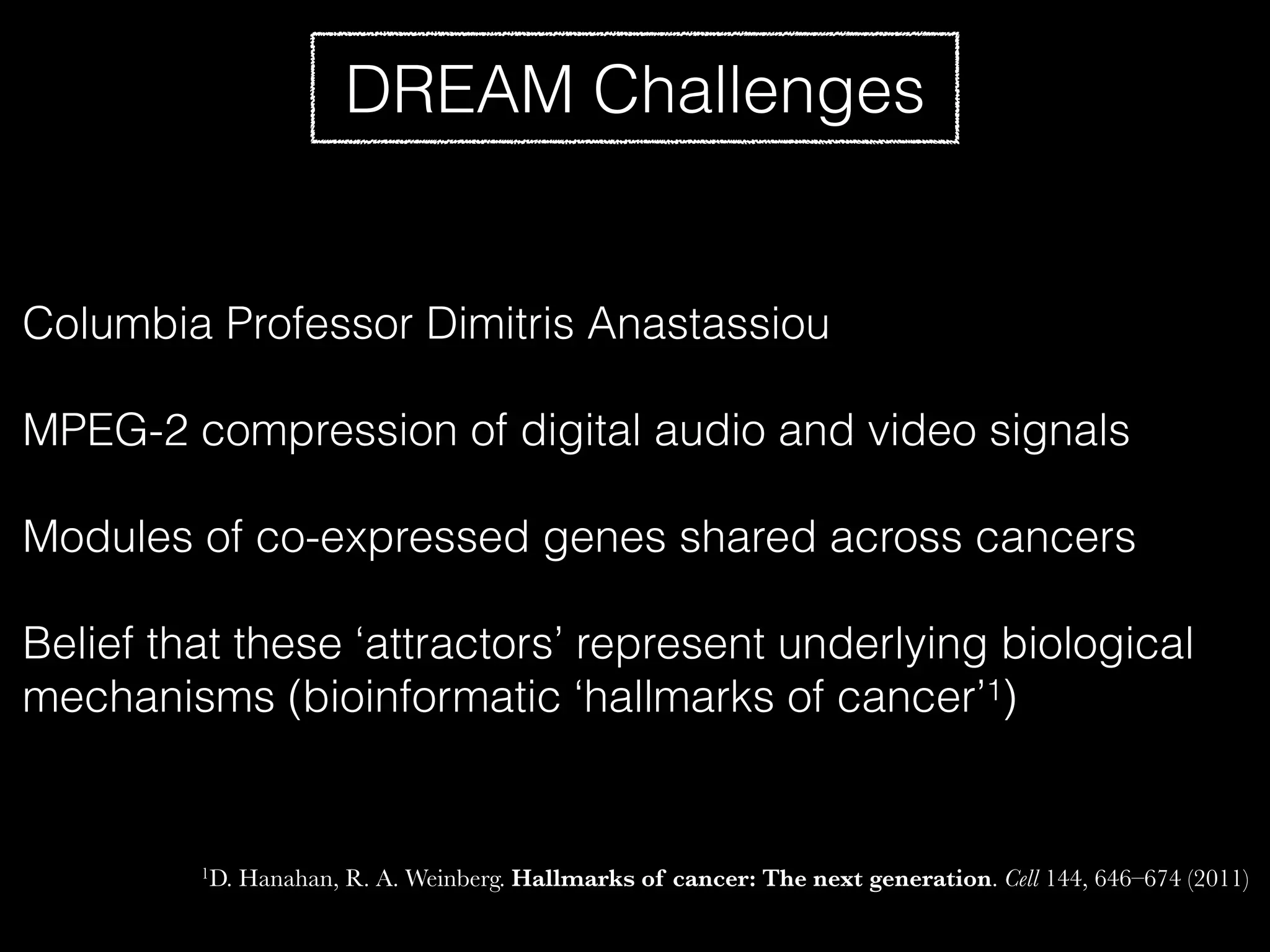 DREAM Challenges

Columbia Professor Dimitris Anastassiou

MPEG-2 compression of digital audio and video signals

Modules of co-expressed genes shared across cancers

Belief that these ‘attractors’ represent underlying biological mechanisms (bioinformatic ‘hallmarks of cancer’$^1$)

$^1$D. Hanahan, R. A. Weinberg. Hallmarks of cancer: The next generation. Cell 144, 646–674 (2011)